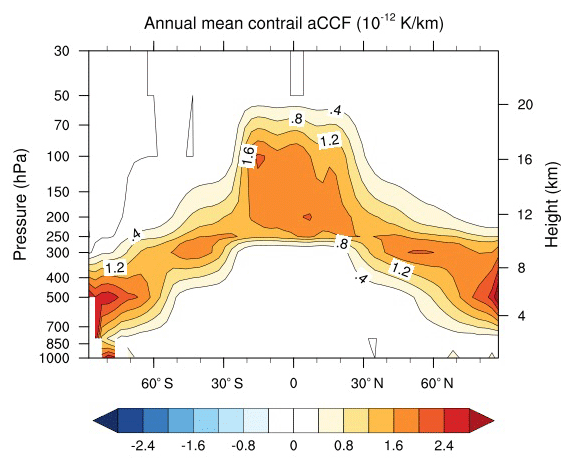 Annual mean contrail aCCF ($10^{-12}$ K/km)

Pressure (hPa)
30
50
70
100
150
200
250
300
400
500
700
850
1000

Height (km)
20
16
12
8
4

.4
.8
1.2
1.6
.4
.8
1.2
1.2
.4

60° S
30° S
0
30° N
60° N

-2.4
-1.6
-0.8
0
0.8
1.6
2.4